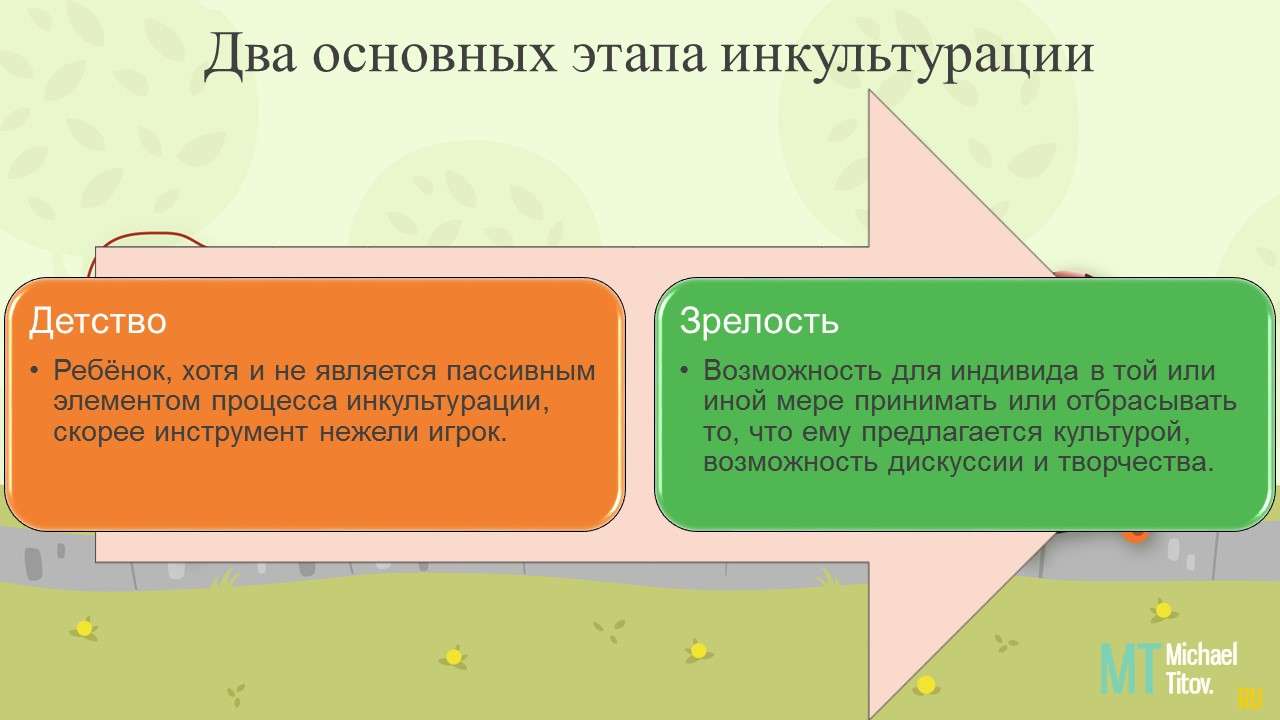 Два основных этапа инкультурации

Детство

• Ребёнок, хотя и не является пассивным элементом процесса инкультурации, скорее инструмент нежели игрок.

Зрелость

• Возможность для индивида в той или иной мере принимать или отбрасывать то, что ему предлагается культурой, возможность дискуссии и творчества.

MT Michael Titov.